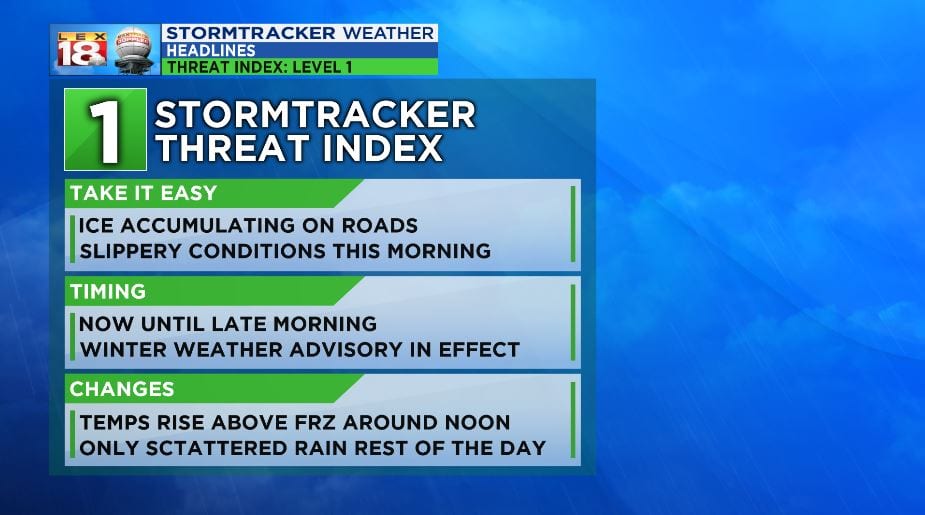 LEX 18

STORMTRACKER WEATHER
HEADLINES
THREAT INDEX: LEVEL 1

1 STORMTRACKER THREAT INDEX

TAKE IT EASY
ICE ACCUMULATING ON ROADS
SLIPPERY CONDITIONS THIS MORNING

TIMING
NOW UNTIL LATE MORNING
WINTER WEATHER ADVISORY IN EFFECT

CHANGES
TEMPS RISE ABOVE FRZ AROUND NOON
ONLY SCTATTERED RAIN REST OF THE DAY